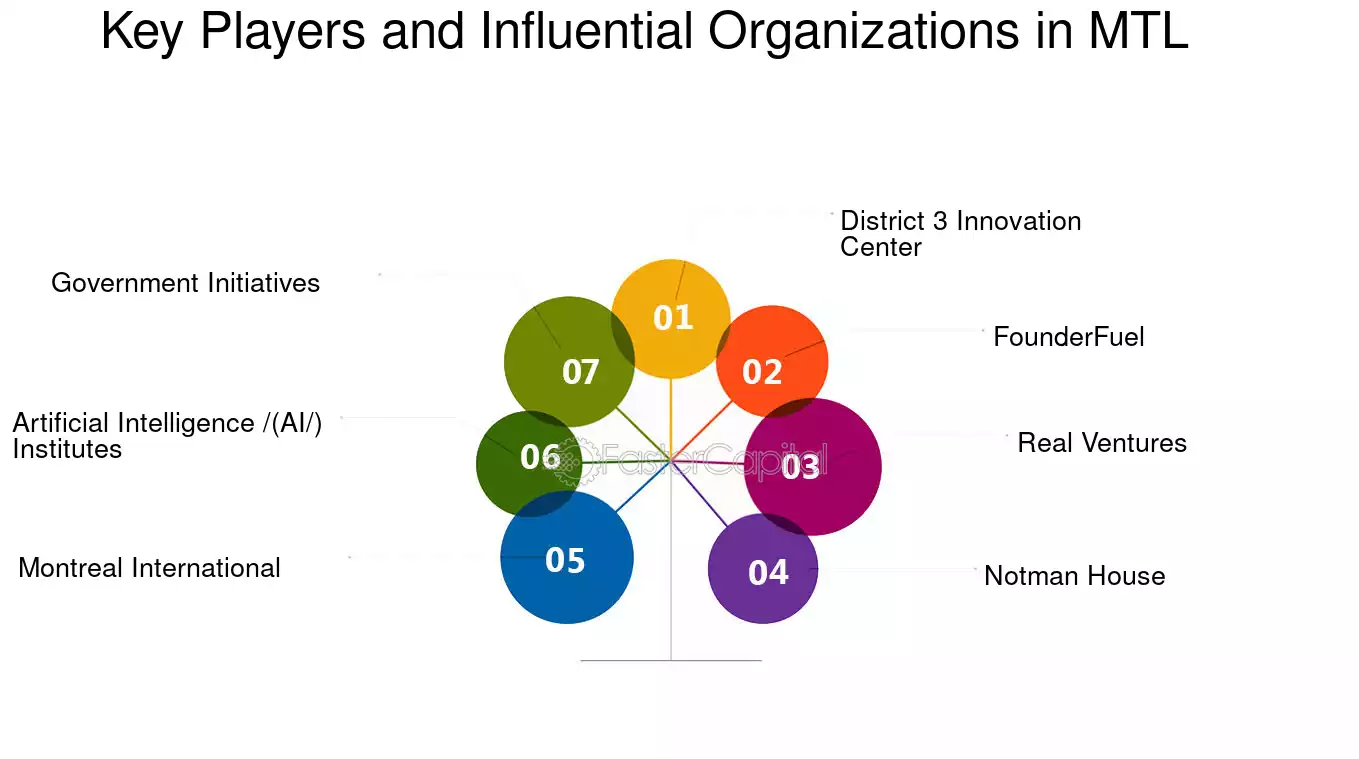 Key Players and Influential Organizations in MTL

01
District 3 Innovation Center

02
FounderFuel

03
Real Ventures

04
Notman House

05
Montreal International

06
Artificial Intelligence /(AI/) Institutes

07
Government Initiatives

FasterCapital